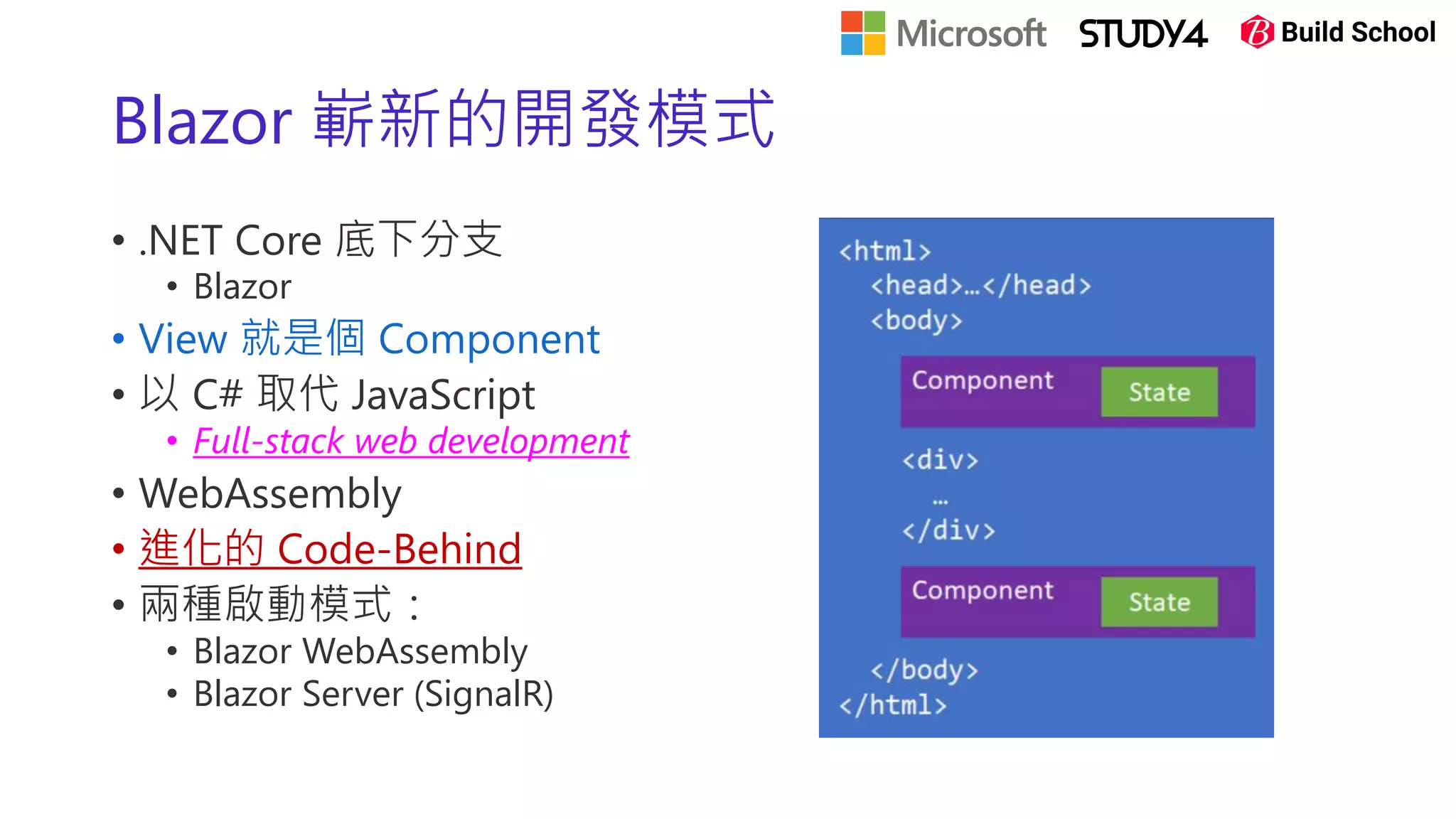 Microsoft STUDY4 Build School

Blazor 嶄新的開發模式

• .NET Core 底下分支
  • Blazor
• View 就是個 Component
• 以 C# 取代 JavaScript
  • Full-stack web development
• WebAssembly
• 進化的 Code-Behind
• 兩種啟動模式：
  • Blazor WebAssembly
  • Blazor Server (SignalR)

<html>
<head>…</head>
<body>
Component State
<div>
…
</div>
Component State
</body>
</html>